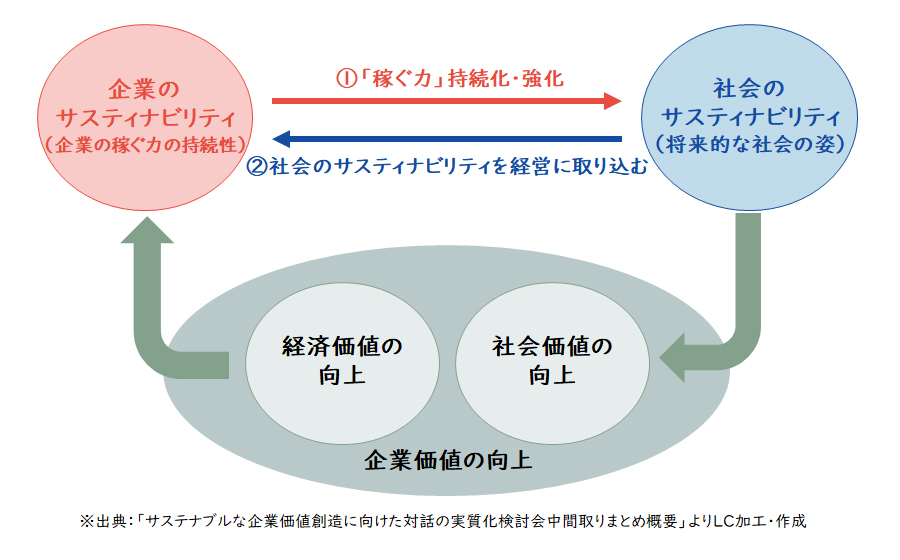 企業の
サスティナビリティ
（企業の稼ぐ力の持続性）

①「稼ぐ力」持続化・強化

②社会のサスティナビリティを経営に取り込む

社会の
サスティナビリティ
（将来的な社会の姿）

経済価値の
向上

社会価値の
向上

企業価値の向上

※出典：「サステナブルな企業価値創造に向けた対話の実質化検討会中間取りまとめ概要」よりLC加工・作成